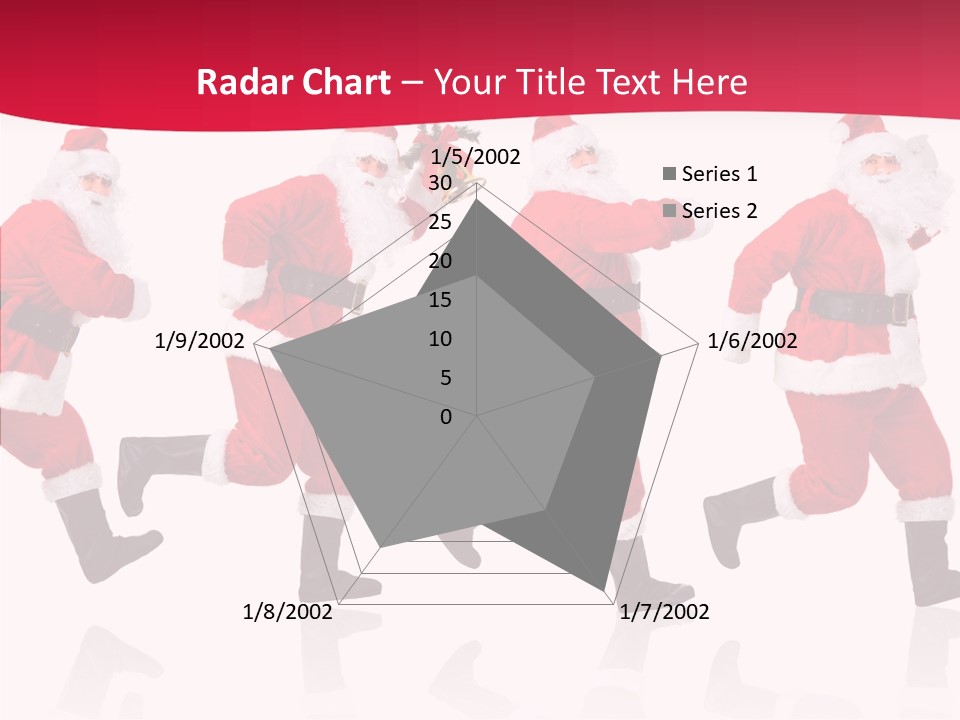 Radar Chart – Your Title Text Here

1/5/2002
30
25
20
15
10
5
0
1/6/2002
1/7/2002
1/8/2002
1/9/2002

Series 1
Series 2